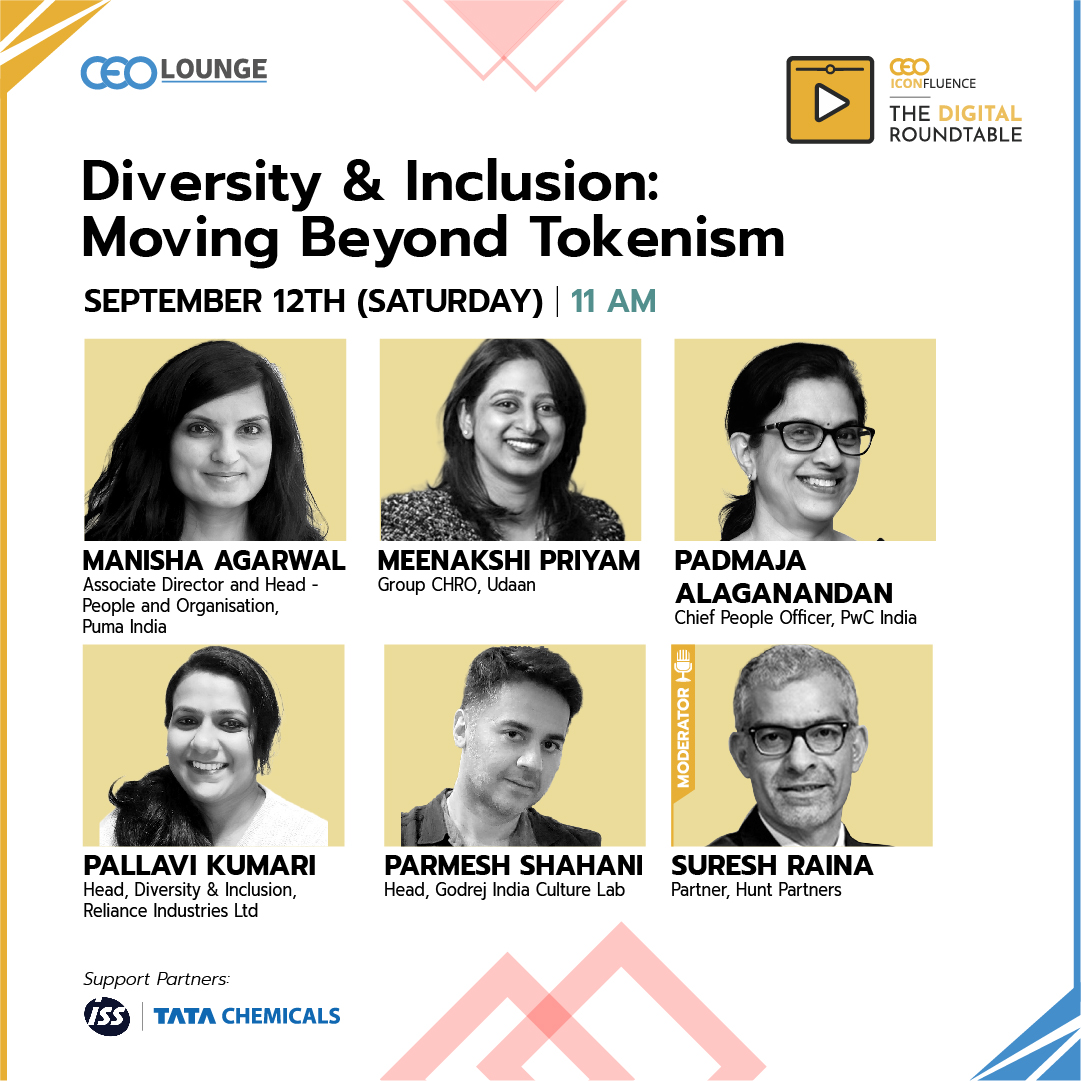 CEO LOUNGE

CEO ICONFLUENCE
THE DIGITAL ROUNDTABLE

Diversity & Inclusion: Moving Beyond Tokenism

SEPTEMBER 12TH (SATURDAY) | 11 AM

MANISHA AGARWAL
Associate Director and Head - People and Organisation, Puma India

MEENAKSHI PRIYAM
Group CHRO, Udaan

PADMAJA ALAGANANDAN
Chief People Officer, PwC India

PALLAVI KUMARI
Head, Diversity & Inclusion, Reliance Industries Ltd

PARMESH SHAHANI
Head, Godrej India Culture Lab

MODERATOR
SURESH RAINA
Partner, Hunt Partners

Support Partners:
ISS | TATA CHEMICALS